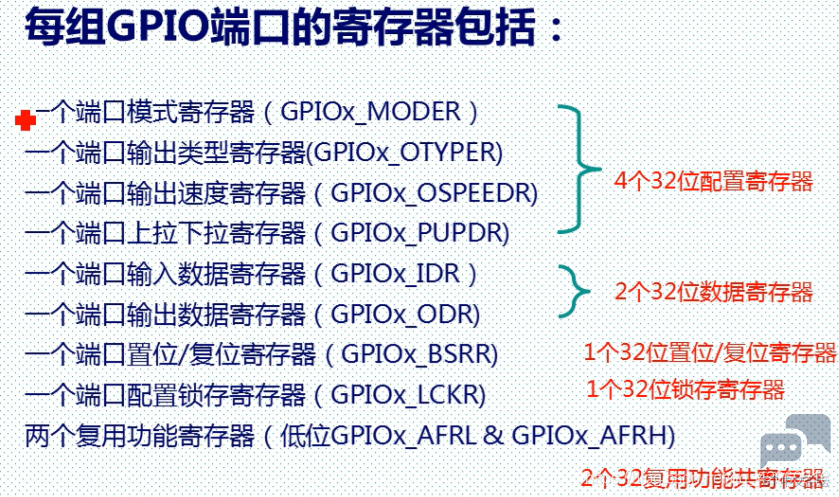 每组GPIO端口的寄存器包括：

一个端口模式寄存器（GPIOx_MODER）
一个端口输出类型寄存器(GPIOx_OTYPER)
一个端口输出速度寄存器（GPIOx_OSPEEDR)
一个端口上拉下拉寄存器（GPIOx_PUPDR)

4个32位配置寄存器

一个端口输入数据寄存器（GPIOx_IDR）
一个端口输出数据寄存器（GPIOx_ODR)

2个32位数据寄存器

一个端口置位/复位寄存器（GPIOx_BSRR)

1个32位置位/复位寄存器

一个端口配置锁存寄存器（GPIOx_LCKR)

1个32位锁存寄存器

两个复用功能寄存器（低位GPIOx_AFRL & GPIOx_AFRH)

2个32复用功能共寄存器